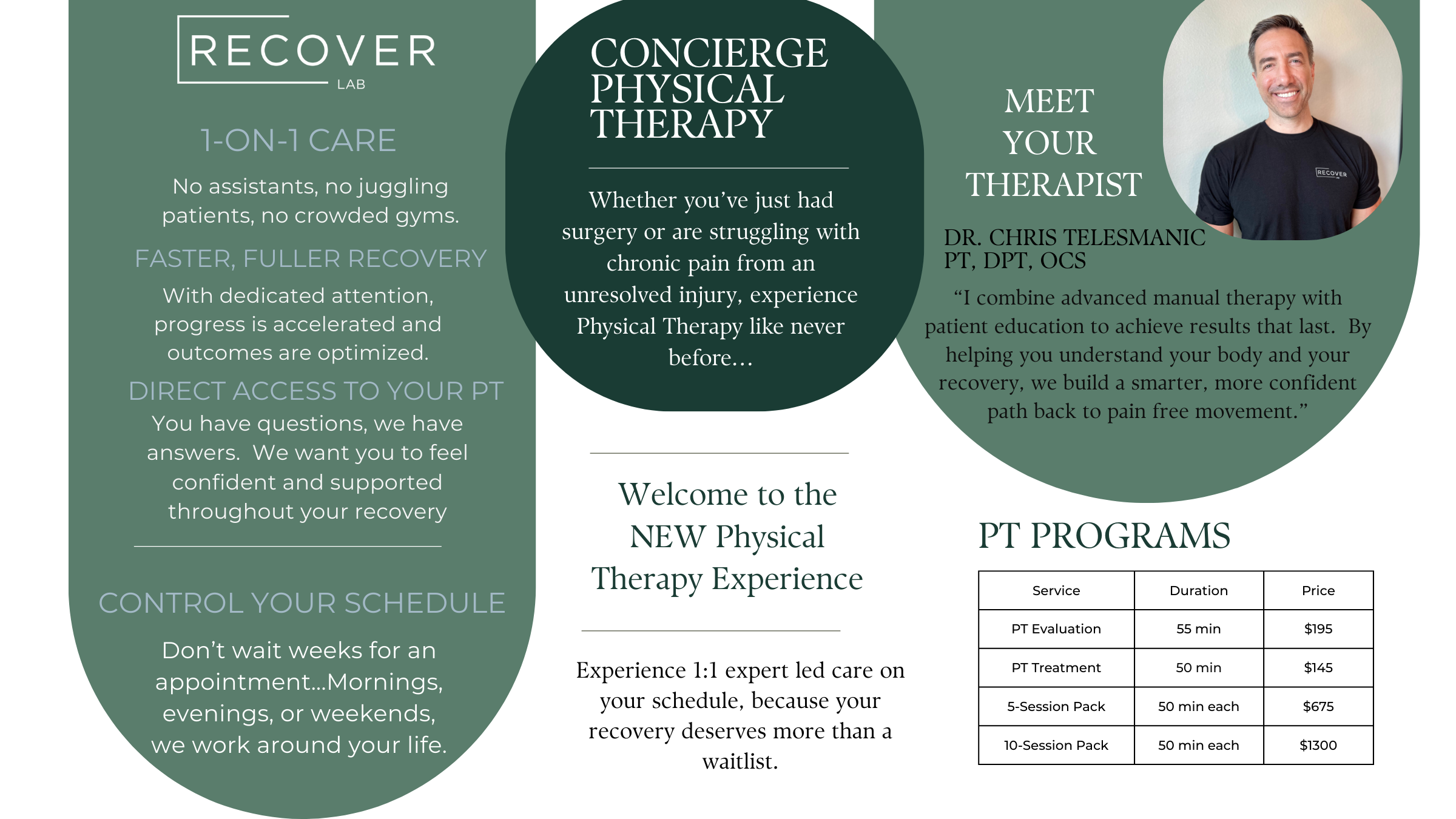 RECOVER
LAB

1-ON-1 CARE

No assistants, no juggling patients, no crowded gyms.

FASTER, FULLER RECOVERY

With dedicated attention, progress is accelerated and outcomes are optimized.

DIRECT ACCESS TO YOUR PT

You have questions, we have answers. We want you to feel confident and supported throughout your recovery

CONTROL YOUR SCHEDULE

Don't wait weeks for an appointment...Mornings, evenings, or weekends, we work around your life.

CONCIERGE PHYSICAL THERAPY

Whether you've just had surgery or are struggling with chronic pain from an unresolved injury, experience Physical Therapy like never before...

Welcome to the NEW Physical Therapy Experience

Experience 1:1 expert led care on your schedule, because your recovery deserves more than a waitlist.

MEET YOUR THERAPIST

RECOVER

DR. CHRIS TELESMANIC
PT, DPT, OCS

"I combine advanced manual therapy with patient education to achieve results that last. By helping you understand your body and your recovery, we build a smarter, more confident path back to pain free movement."

PT PROGRAMS

| Service | Duration | Price |
|---|---|---|
| PT Evaluation | 55 min | $195 |
| PT Treatment | 50 min | $145 |
| 5-Session Pack | 50 min each | $675 |
| 10-Session Pack | 50 min each | $1300 |